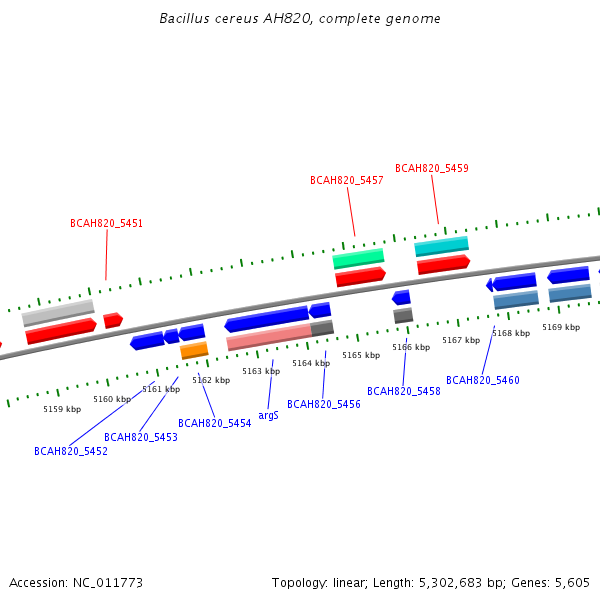 Bacillus cereus AH820, complete genome

BCAH820_5459

BCAH820_5457

BCAH820_5451

5159 kbp
5160 kbp
5161 kbp
5162 kbp
5163 kbp
5164 kbp
5165 kbp
5166 kbp
5167 kbp
5168 kbp
5169 kbp

BCAH820_5460
BCAH820_5458
BCAH820_5456
argS
BCAH820_5454
BCAH820_5453
BCAH820_5452

Accession: NC_011773

Topology: linear; Length: 5,302,683 bp; Genes: 5,605